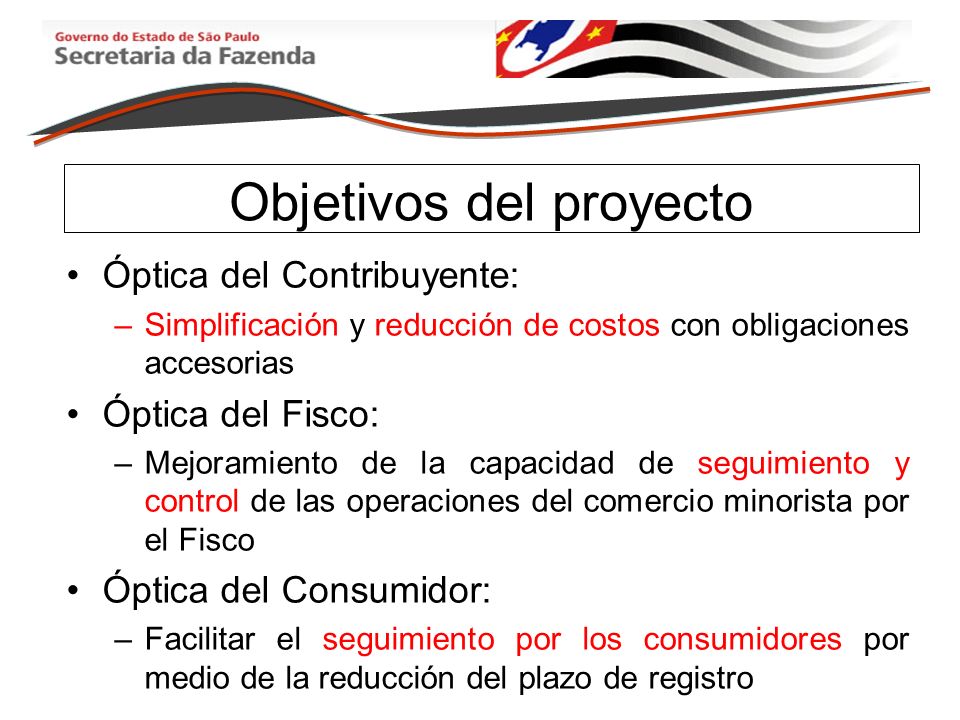 Governo do Estado de São Paulo
Secretaria da Fazenda

Objetivos del proyecto

• Óptica del Contribuyente:
– Simplificación y reducción de costos con obligaciones accesorias
• Óptica del Fisco:
– Mejoramiento de la capacidad de seguimiento y control de las operaciones del comercio minorista por el Fisco
• Óptica del Consumidor:
– Facilitar el seguimiento por los consumidores por medio de la reducción del plazo de registro